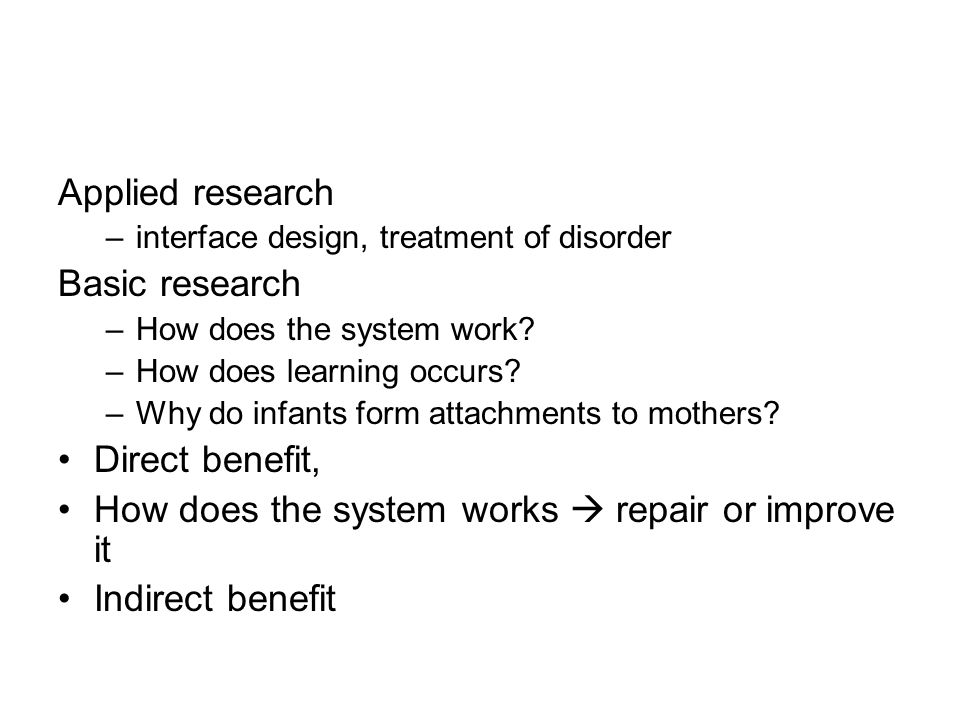 Applied research
– interface design, treatment of disorder
Basic research
– How does the system work?
– How does learning occurs?
– Why do infants form attachments to mothers?
• Direct benefit,
• How does the system works → repair or improve it
• Indirect benefit